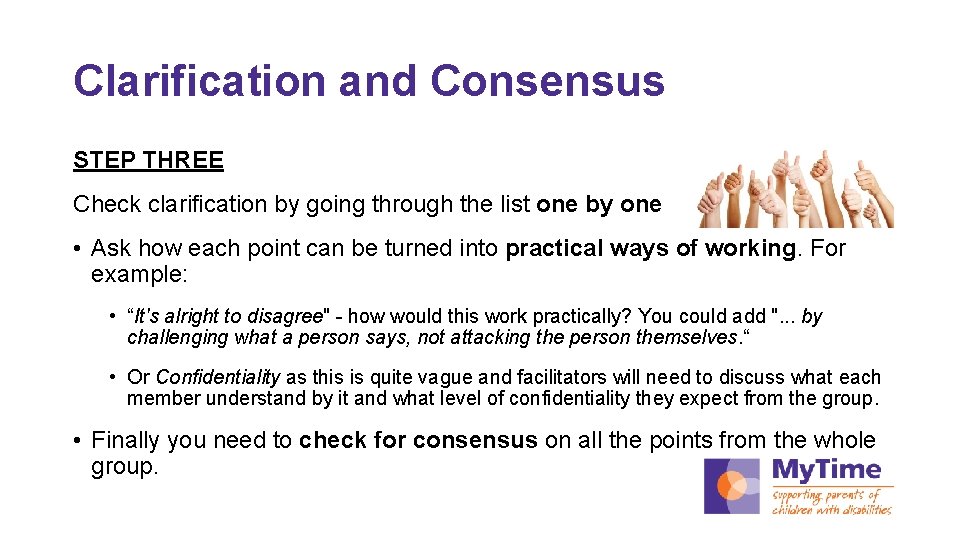 Clarification and Consensus

STEP THREE

Check clarification by going through the list one by one

• Ask how each point can be turned into practical ways of working. For example:

• “It's alright to disagree" - how would this work practically? You could add "... by challenging what a person says, not attacking the person themselves.“

• Or Confidentiality as this is quite vague and facilitators will need to discuss what each member understand by it and what level of confidentiality they expect from the group.

• Finally you need to check for consensus on all the points from the whole group.

MyTime
supporting parents of children with disabilities